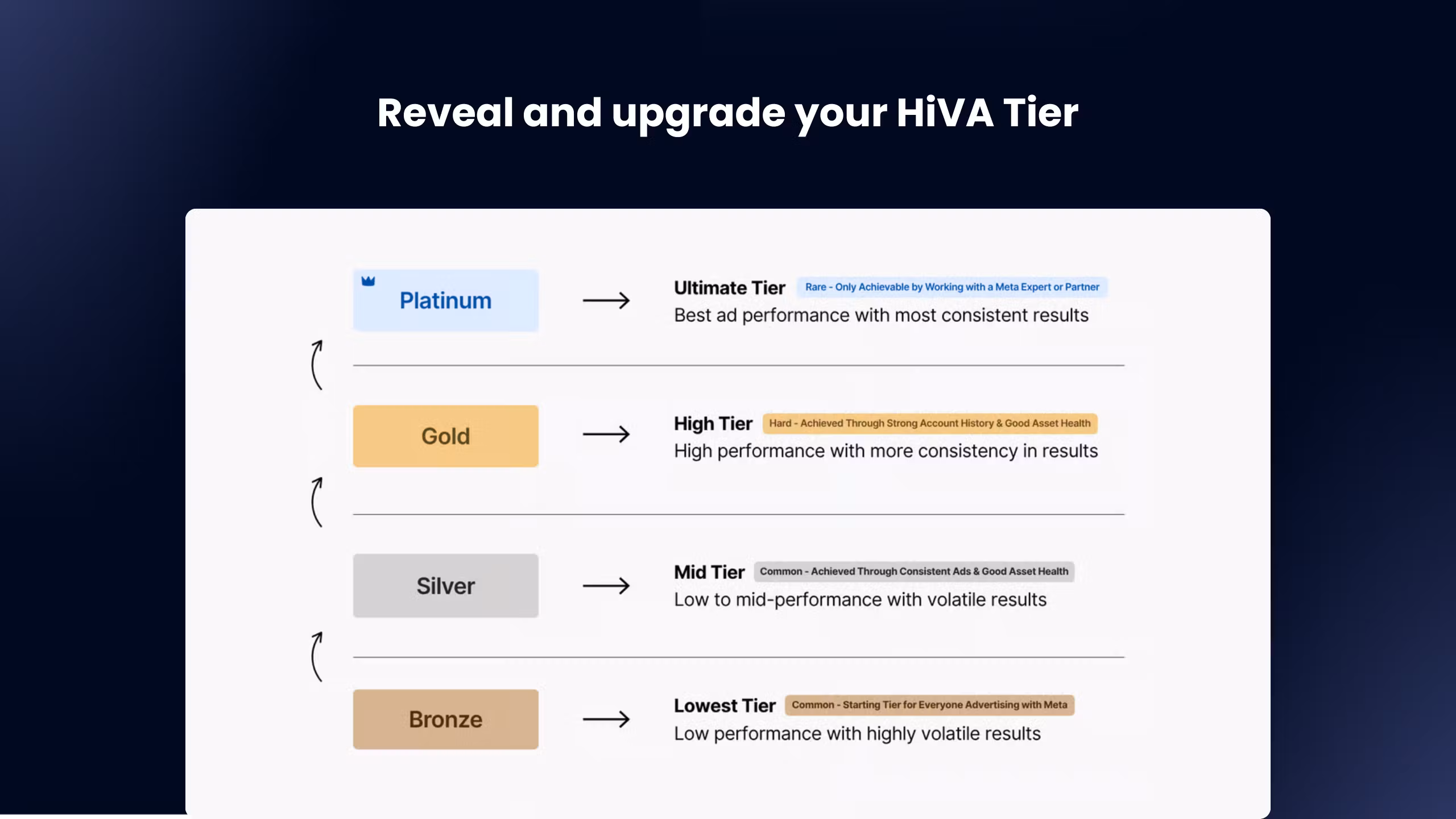 Reveal and upgrade your HiVA Tier

Platinum

Ultimate Tier Rare - Only Achievable by Working with a Meta Expert or Partner
Best ad performance with most consistent results

Gold

High Tier Hard - Achieved Through Strong Account History & Good Asset Health
High performance with more consistency in results

Silver

Mid Tier Common - Achieved Through Consistent Ads & Good Asset Health
Low to mid-performance with volatile results

Bronze

Lowest Tier Common - Starting Tier for Everyone Advertising with Meta
Low performance with highly volatile results